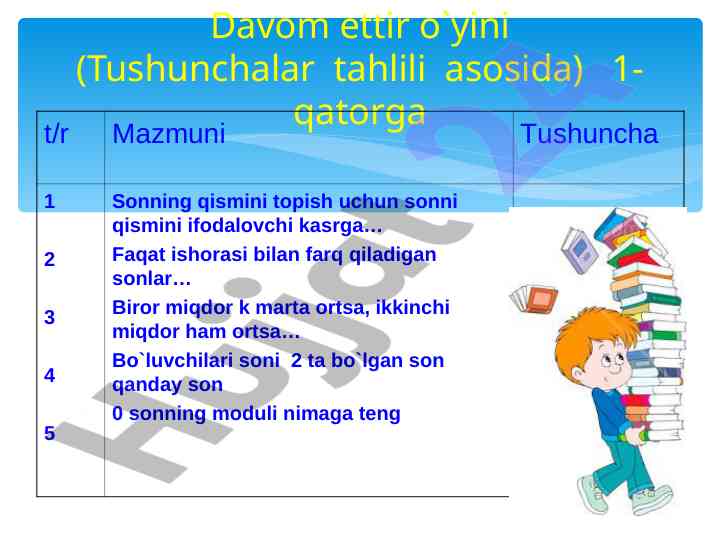 Davom ettir o`yini
(Tushunchalar tahlili asosida) 1-qatorga

| t/r | Mazmuni | Tushuncha |
|---|---|---|
| 1 | Sonning qismini topish uchun sonni qismini ifodalovchi kasrga… | |
| 2 | Faqat ishorasi bilan farq qiladigan sonlar… | |
| 3 | Biror miqdor k marta ortsa, ikkinchi miqdor ham ortsa… | |
| 4 | Bo`luvchilari soni 2 ta bo`lgan son qanday son | |
| 5 | 0 sonning moduli nimaga teng | |

Hujjat